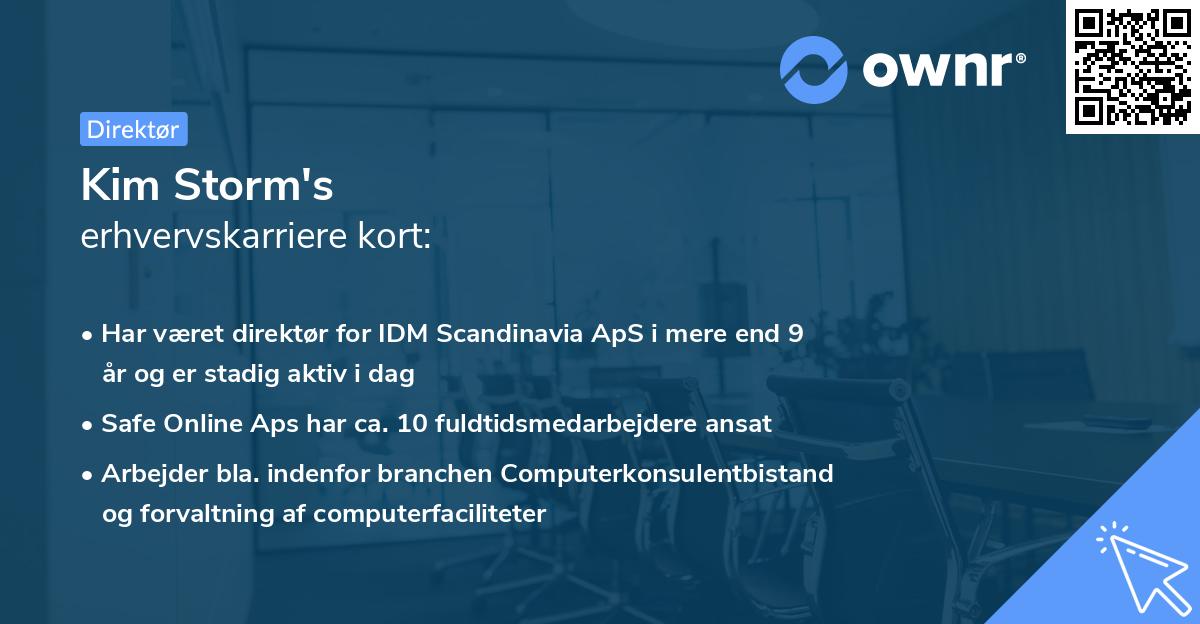 ownr®

Direktør

Kim Storm's
erhvervskarriere kort:

• Har været direktør for IDM Scandinavia ApS i mere end 9 år og er stadig aktiv i dag
• Safe Online Aps har ca. 10 fuldtidsmedarbejdere ansat
• Arbejder bla. indenfor branchen Computerkonsulentbistand og forvaltning af computerfaciliteter